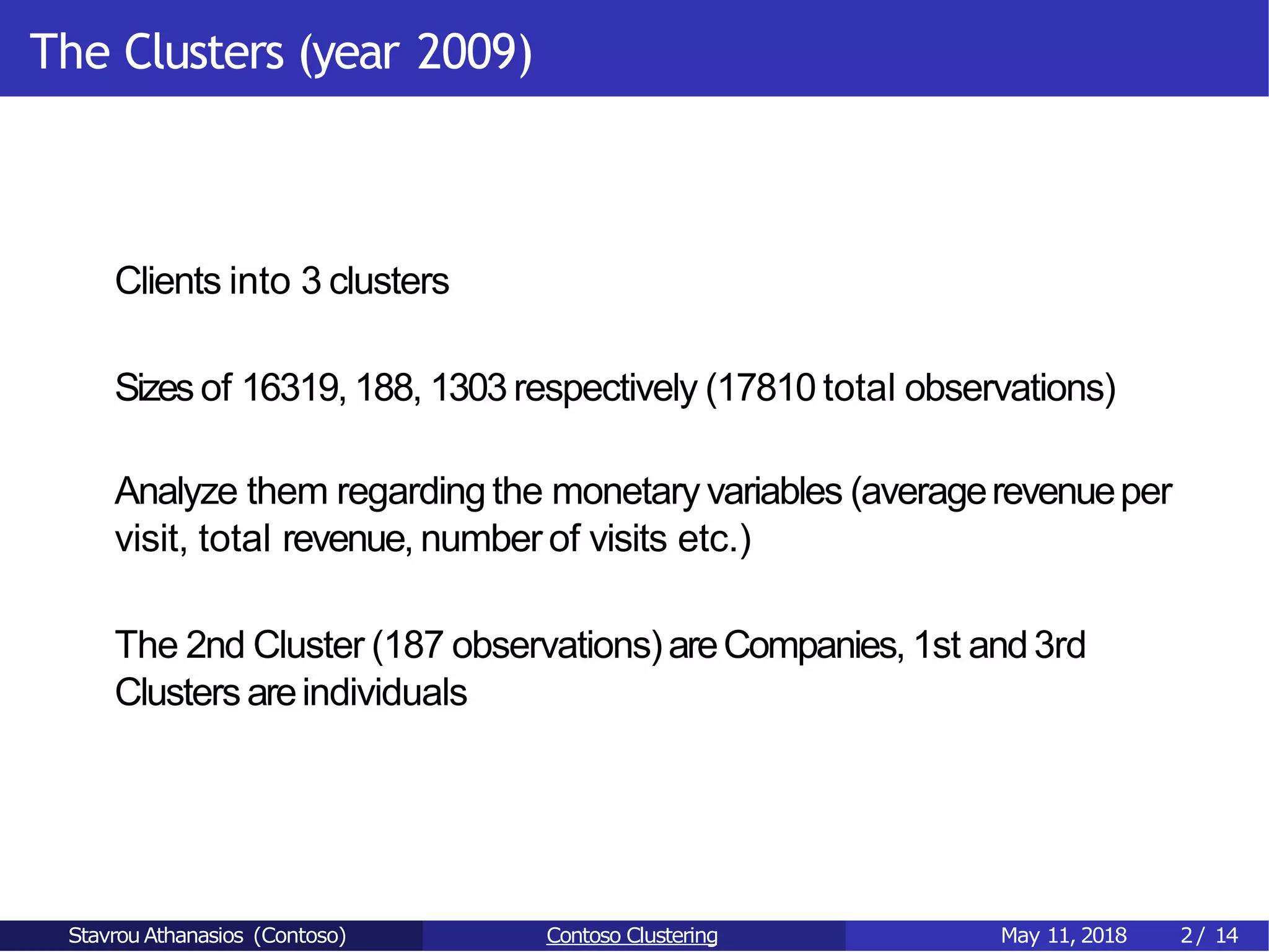 The Clusters (year 2009)

Clients into 3 clusters

Sizes of 16319, 188, 1303 respectively (17810 total observations)

Analyze them regarding the monetary variables (average revenue per visit, total revenue, number of visits etc.)

The 2nd Cluster (187 observations) are Companies, 1st and 3rd Clusters are individuals

Stavrou Athanasios (Contoso)
Contoso Clustering
May 11, 2018
2 / 14